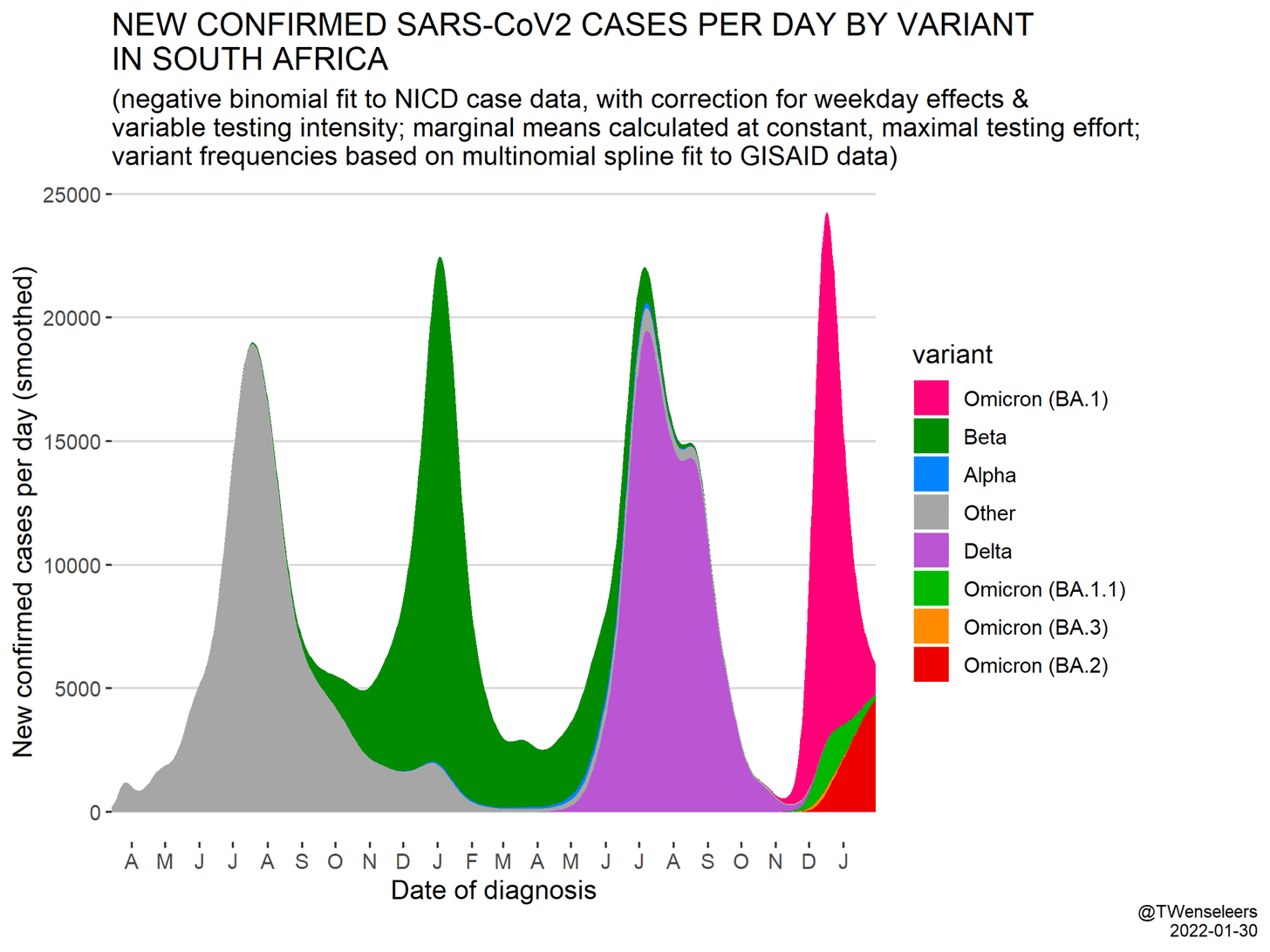 NEW CONFIRMED SARS-CoV2 CASES PER DAY BY VARIANT IN SOUTH AFRICA

(negative binomial fit to NICD case data, with correction for weekday effects & variable testing intensity; marginal means calculated at constant, maximal testing effort; variant frequencies based on multinomial spline fit to GISAID data)

New confirmed cases per day (smoothed)

25000
20000
15000
10000
5000
0

A M J J A S O N D J F M A M J J A S O N D J

Date of diagnosis

variant
Omicron (BA.1)
Beta
Alpha
Other
Delta
Omicron (BA.1.1)
Omicron (BA.3)
Omicron (BA.2)

@TWenseleers
2022-01-30